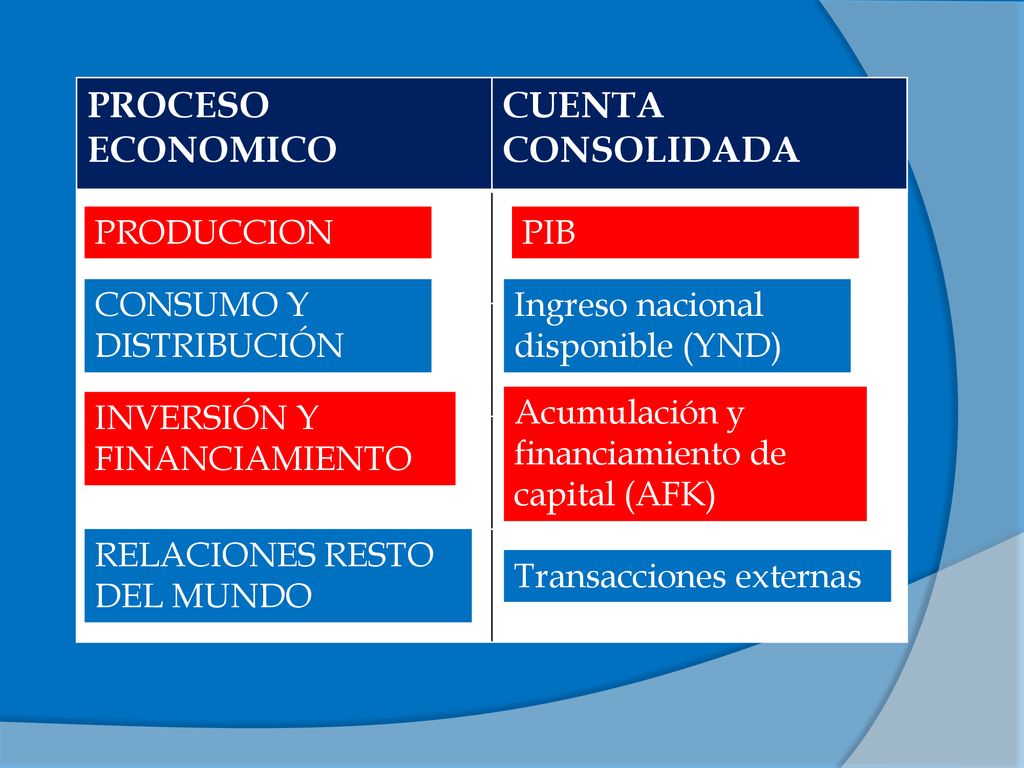 | PROCESO ECONOMICO | CUENTA CONSOLIDADA |
|---|---|
| PRODUCCION | PIB |
| CONSUMO Y DISTRIBUCIÓN | Ingreso nacional disponible (YND) |
| INVERSIÓN Y FINANCIAMIENTO | Acumulación y financiamiento de capital (AFK) |
| RELACIONES RESTO DEL MUNDO | Transacciones externas |